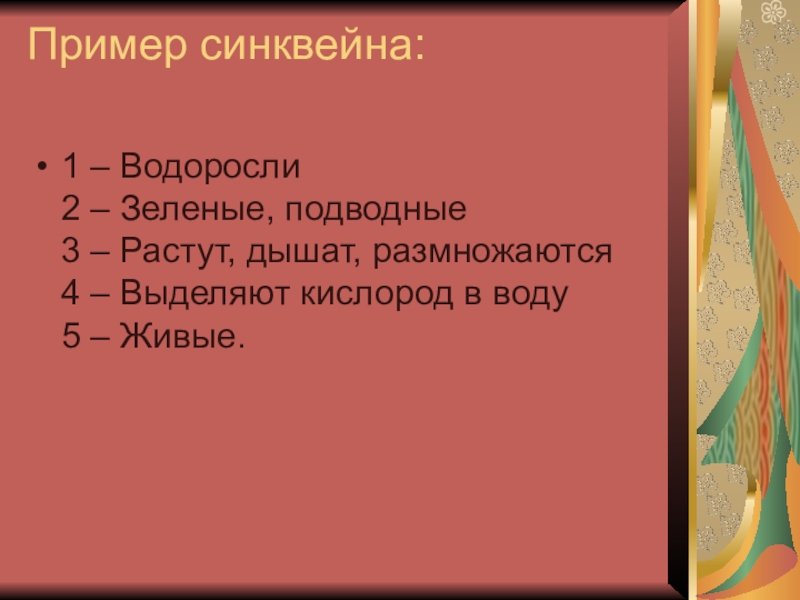 Пример синквейна:

• 1 – Водоросли
2 – Зеленые, подводные
3 – Растут, дышат, размножаются
4 – Выделяют кислород в воду
5 – Живые.